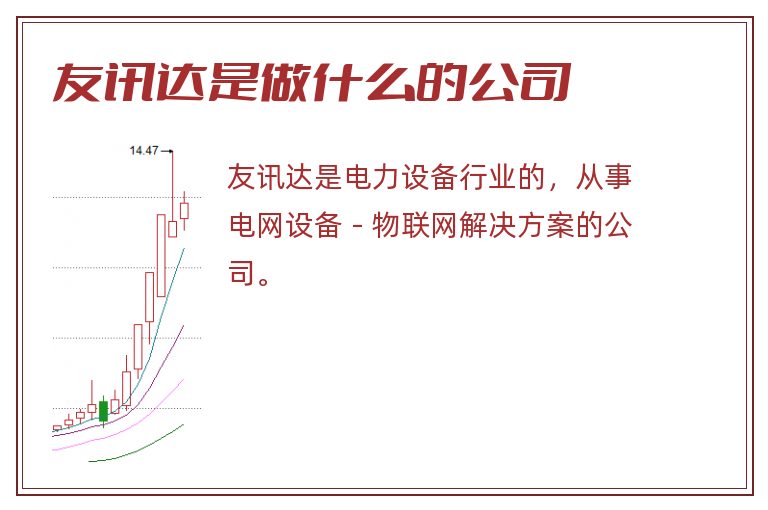 友讯达是做什么的公司

14.47

友讯达是电力设备行业的，从事电网设备 - 物联网解决方案的公司。